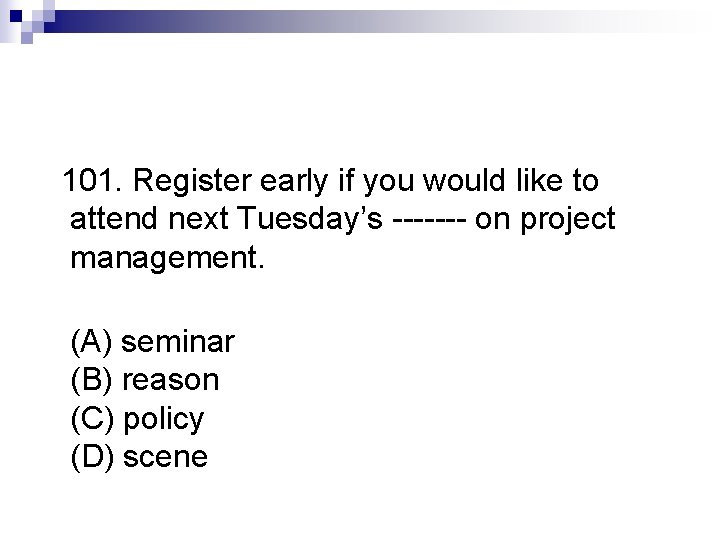 101. Register early if you would like to attend next Tuesday’s ------- on project management.

(A) seminar
(B) reason
(C) policy
(D) scene